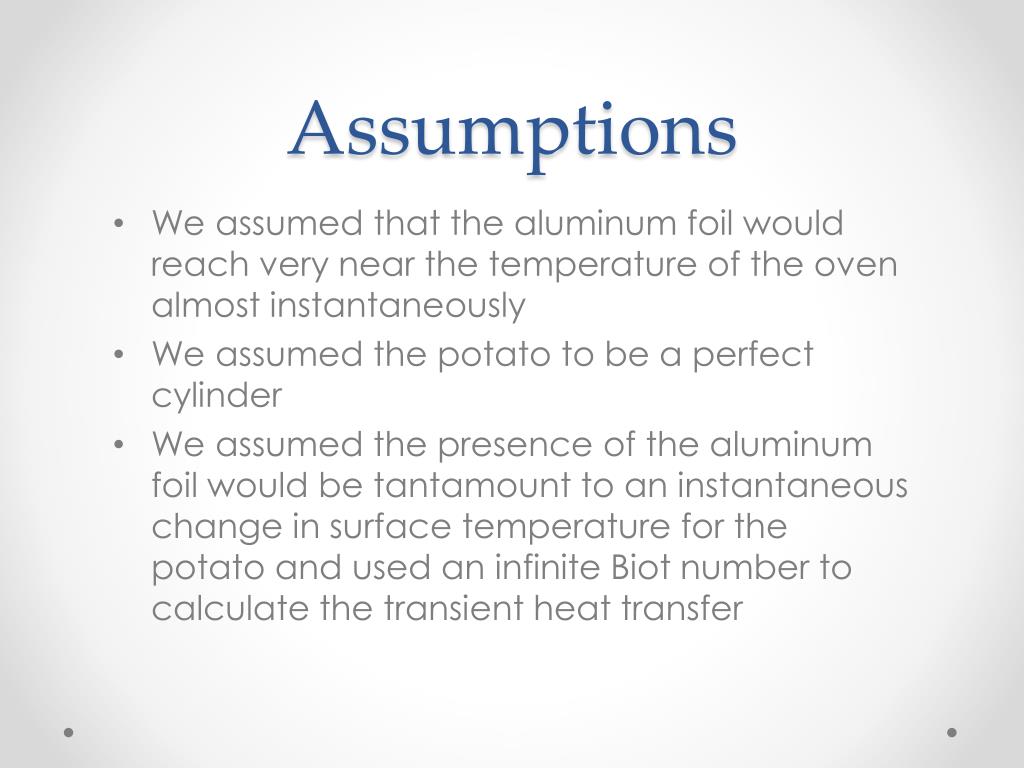 Assumptions

• We assumed that the aluminum foil would reach very near the temperature of the oven almost instantaneously
• We assumed the potato to be a perfect cylinder
• We assumed the presence of the aluminum foil would be tantamount to an instantaneous change in surface temperature for the potato and used an infinite Biot number to calculate the transient heat transfer